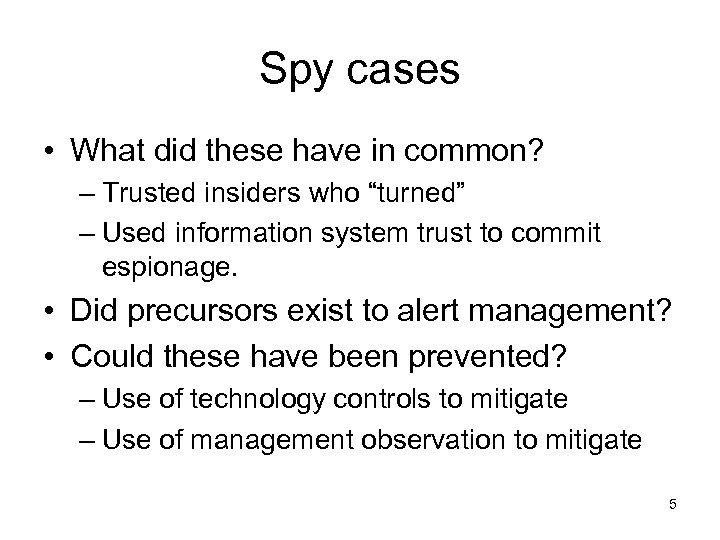 Spy cases

• What did these have in common?
– Trusted insiders who “turned”
– Used information system trust to commit espionage.
• Did precursors exist to alert management?
• Could these have been prevented?
– Use of technology controls to mitigate
– Use of management observation to mitigate

5